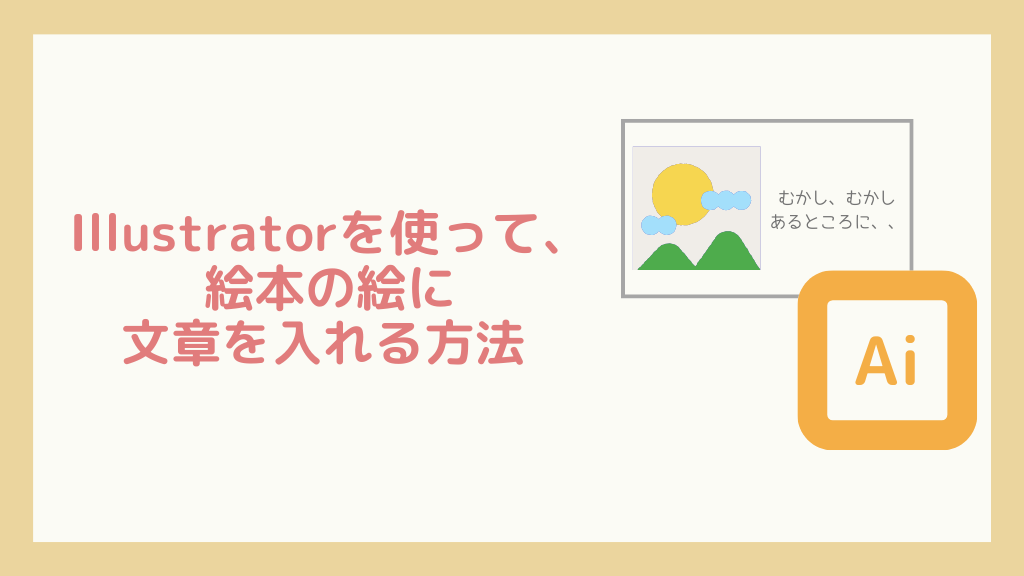 Illustratorを使って、
絵本の絵に
文章を入れる方法

むかし、むかし
あるところに、、

Ai